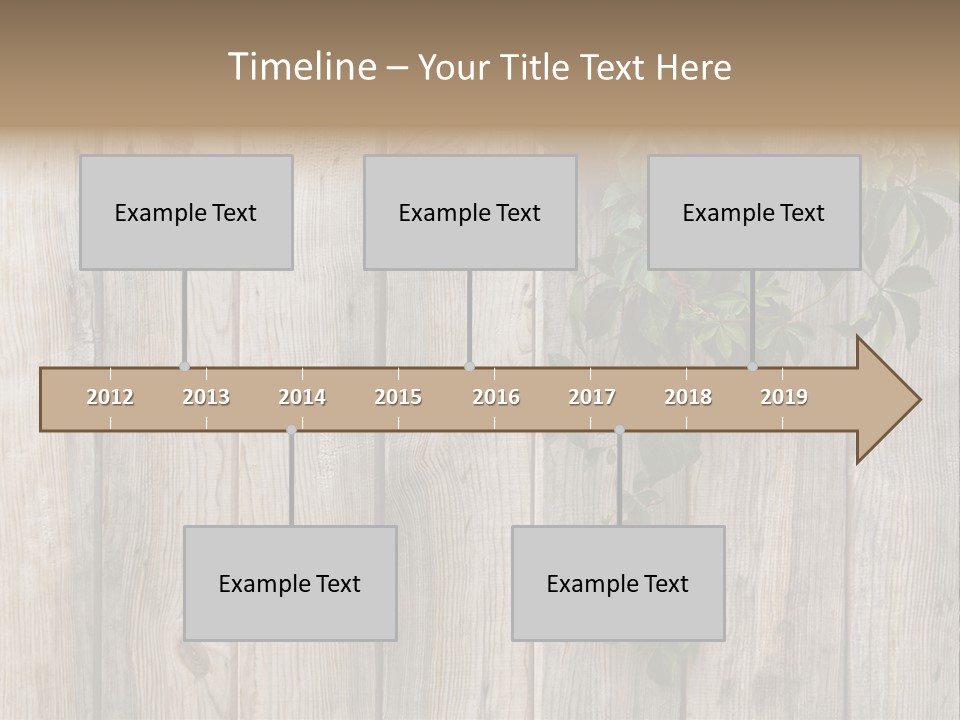 Timeline – Your Title Text Here

Example Text

Example Text

Example Text

2012 2013 2014 2015 2016 2017 2018 2019

Example Text

Example Text